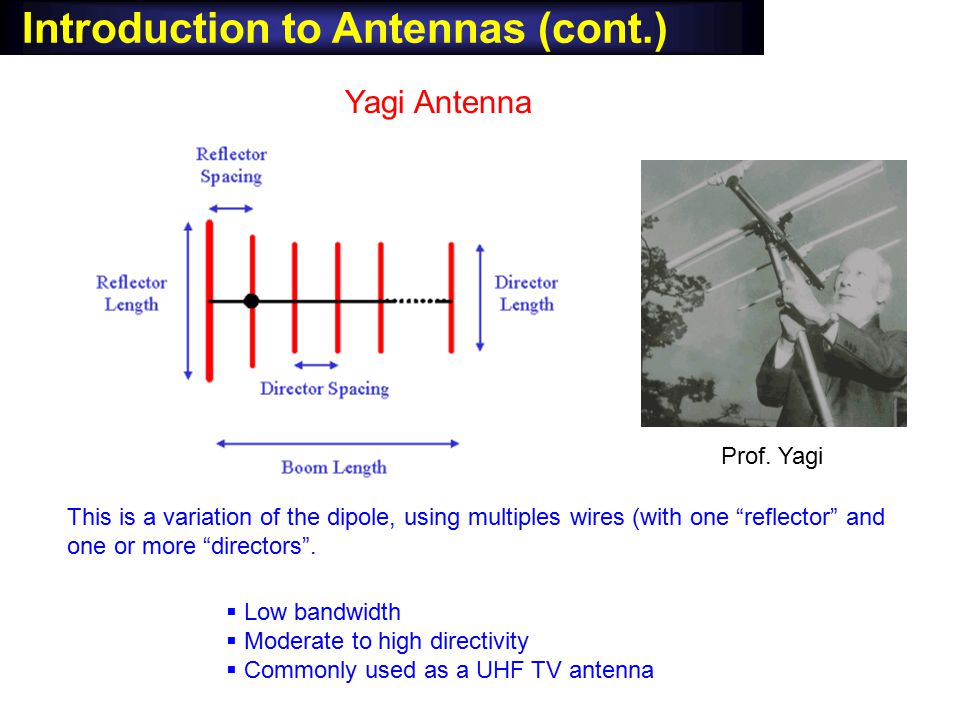 Introduction to Antennas (cont.)

Yagi Antenna

Reflector Spacing

Reflector Length

Director Length

Director Spacing

Boom Length

Prof. Yagi

This is a variation of the dipole, using multiples wires (with one “reflector” and one or more “directors”.

▪ Low bandwidth
▪ Moderate to high directivity
▪ Commonly used as a UHF TV antenna